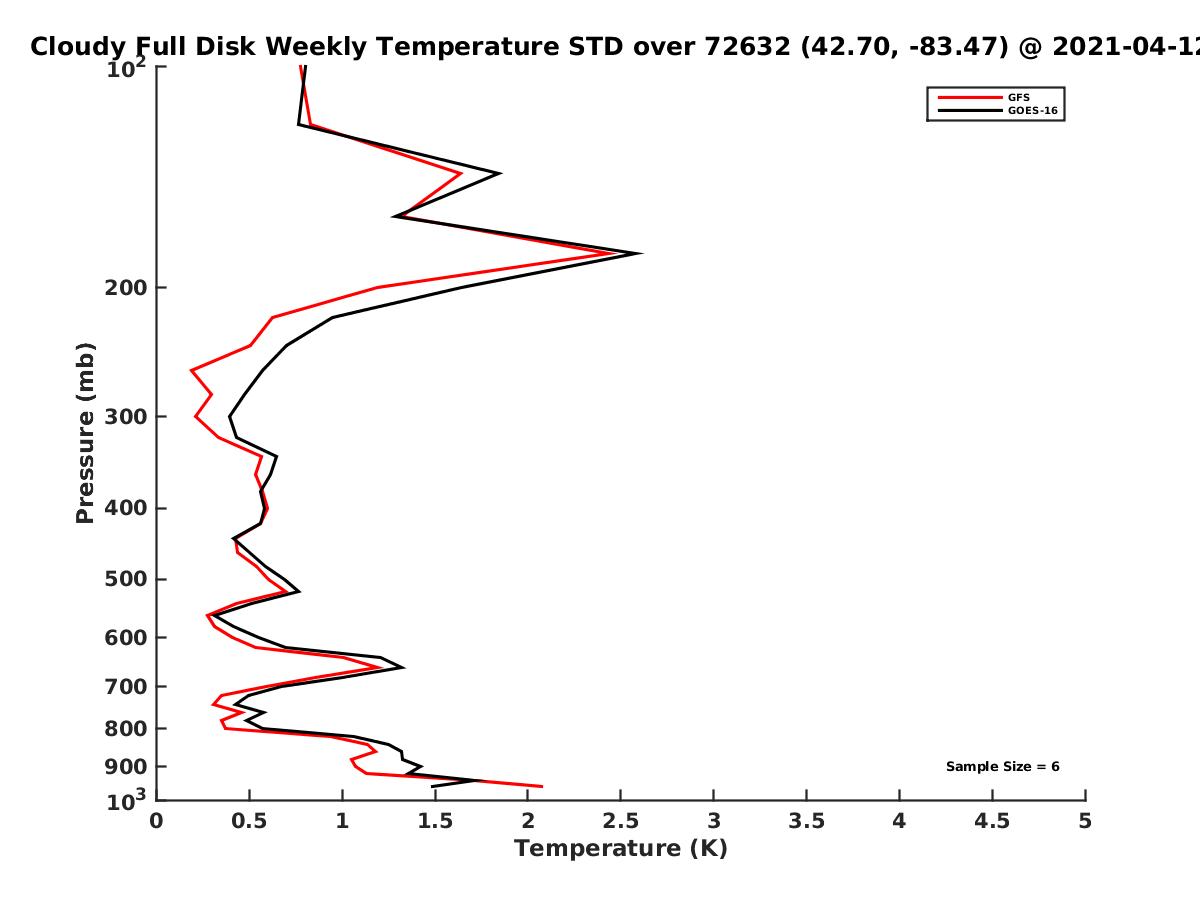 Cloudy Full Disk Weekly Temperature STD over 72632 (42.70, -83.47) @ 2021-04-12

GFS
GOES-16

Sample Size = 6

Pressure (mb)

$10^2$
200
300
400
500
600
700
800
900
$10^3$

0
0.5
1
1.5
2
2.5
3
3.5
4
4.5
5

Temperature (K)